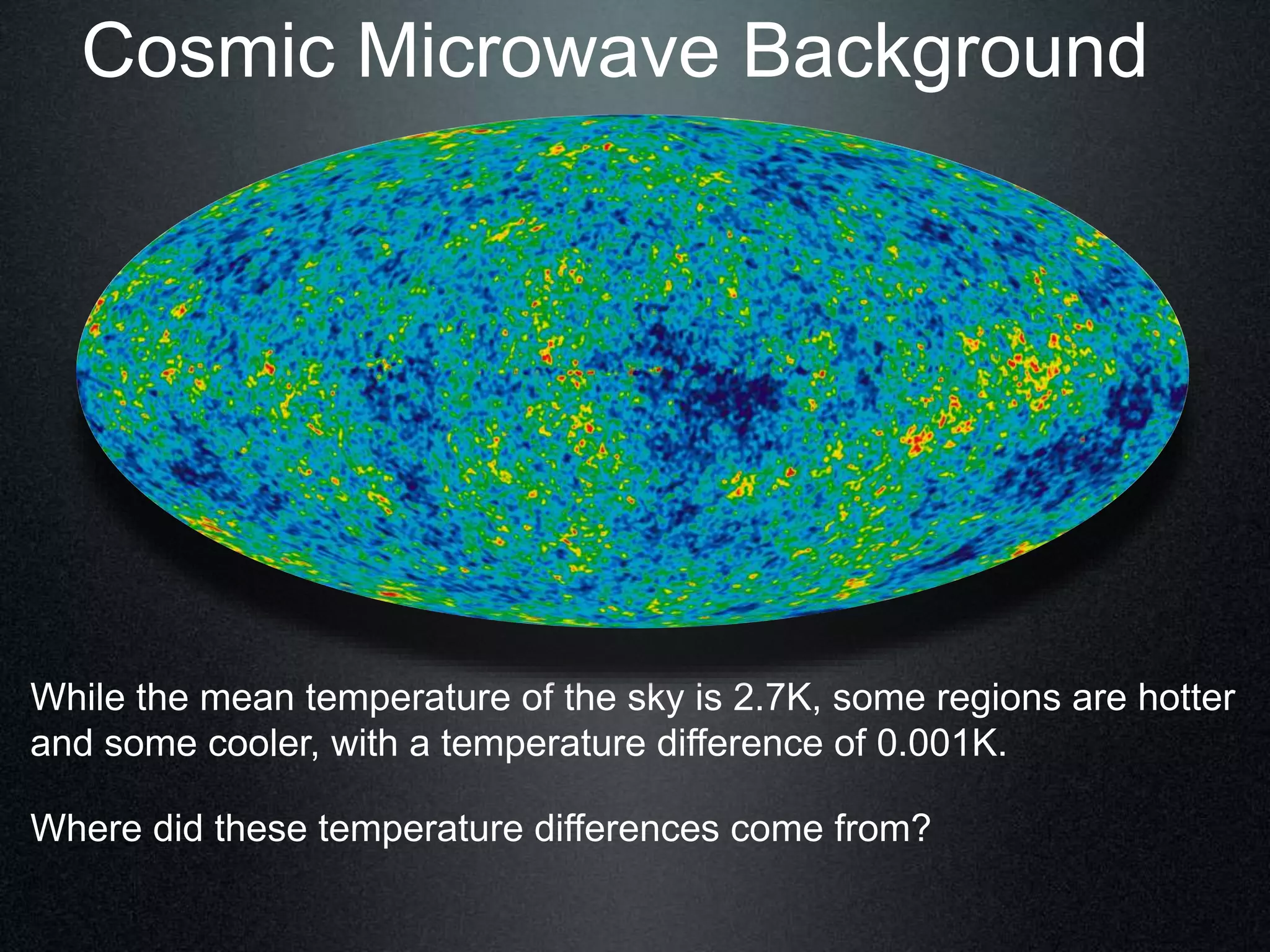 Cosmic Microwave Background

While the mean temperature of the sky is 2.7K, some regions are hotter and some cooler, with a temperature difference of 0.001K.

Where did these temperature differences come from?